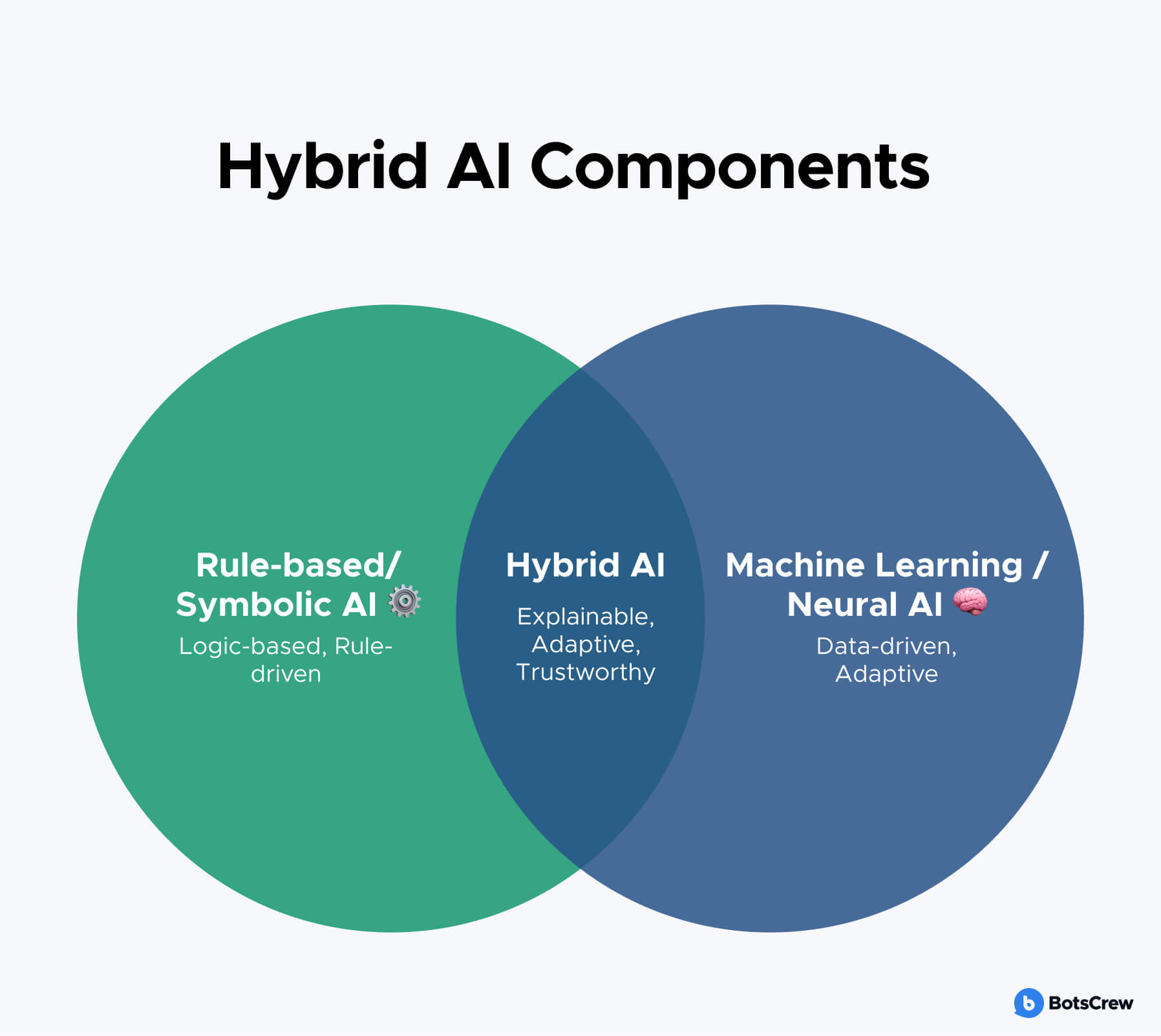 Hybrid AI Components

Rule-based/ Symbolic AI ⚙️
Logic-based, Rule-driven

Hybrid AI
Explainable, Adaptive, Trustworthy

Machine Learning / Neural AI 🧠
Data-driven, Adaptive

BotsCrew